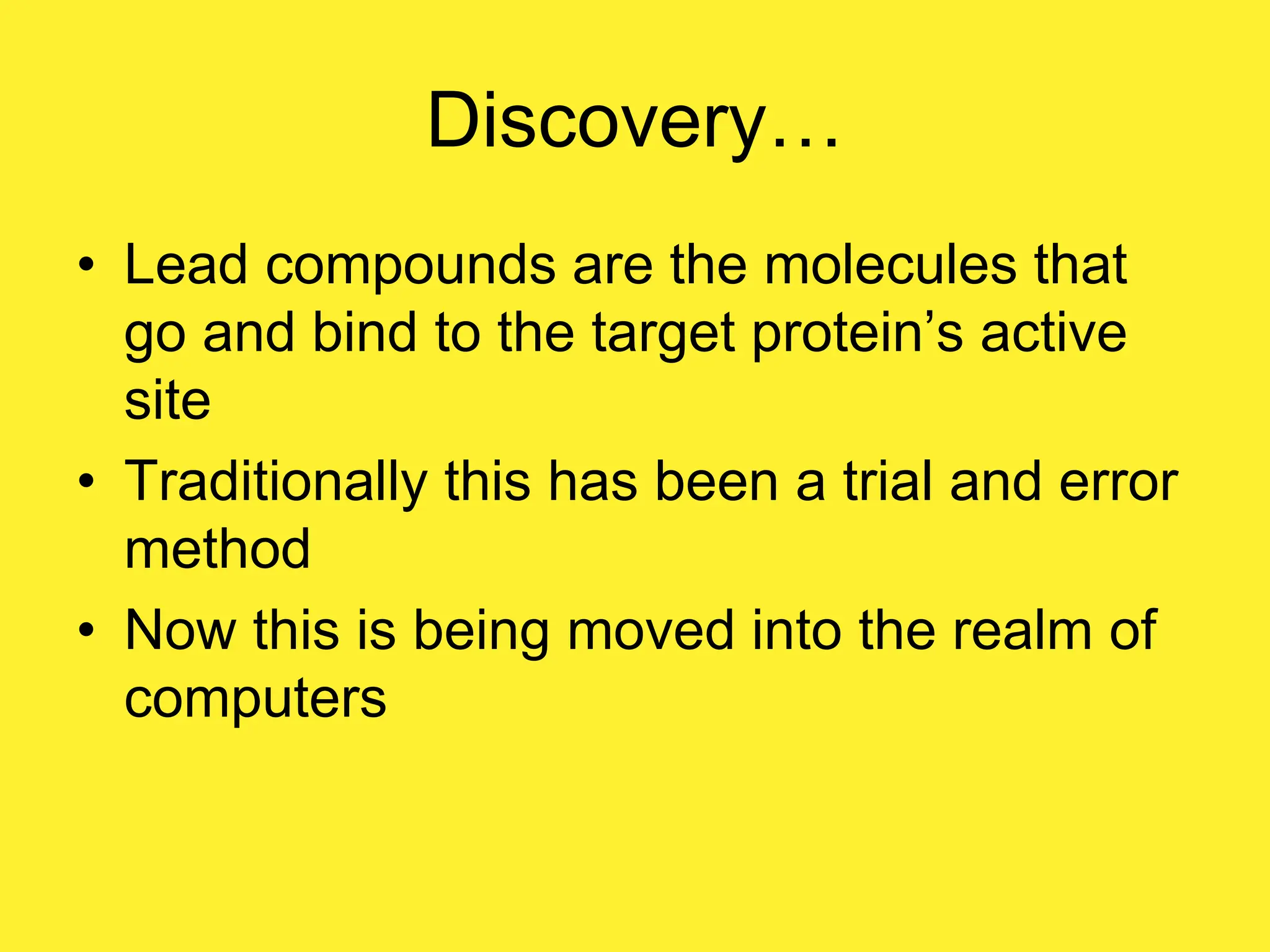 Discovery…

• Lead compounds are the molecules that go and bind to the target protein’s active site
• Traditionally this has been a trial and error method
• Now this is being moved into the realm of computers